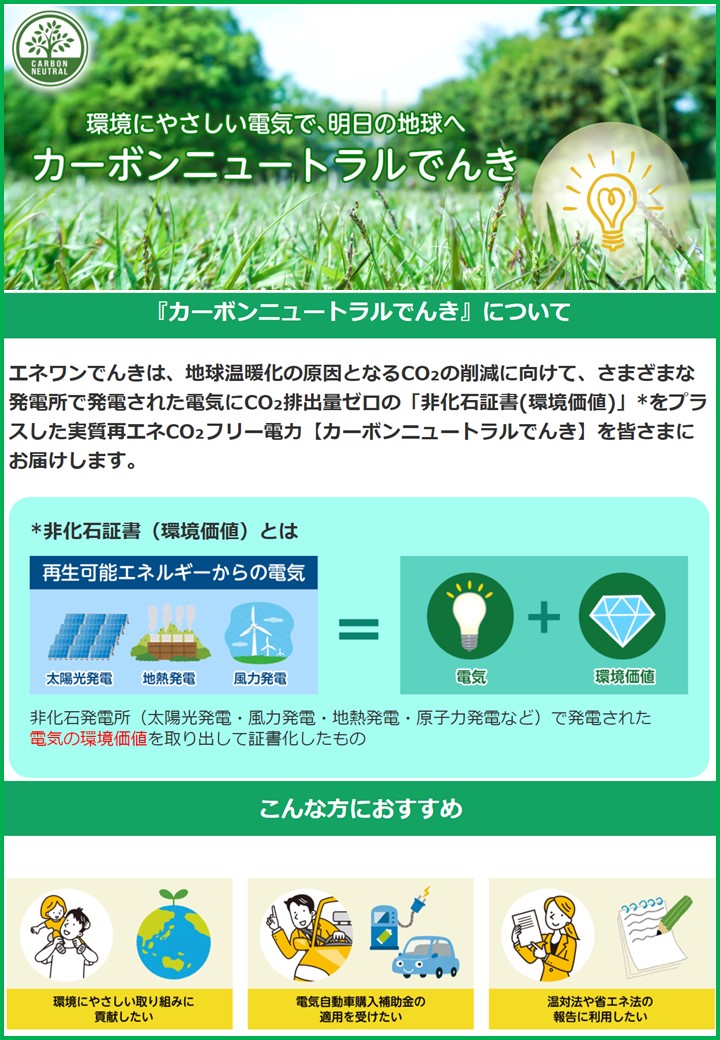 CARBON NEUTRAL

環境にやさしい電気で、明日の地球へ
カーボンニュートラルでんき

『カーボンニュートラルでんき』について

エネワンでんきは、地球温暖化の原因となる$CO_2$の削減に向けて、さまざまな発電所で発電された電気に$CO_2$排出量ゼロの「非化石証書(環境価値)」*をプラスした実質再エネ$CO_2$フリー電力【カーボンニュートラルでんき】を皆さまにお届けします。

*非化石証書（環境価値）とは

再生可能エネルギーからの電気

太陽光発電 地熱発電 風力発電

=

電気 + 環境価値

非化石発電所（太陽光発電・風力発電・地熱発電・原子力発電など）で発電された電気の環境価値を取り出して証書化したもの

こんな方におすすめ

環境にやさしい取り組みに貢献したい

電気自動車購入補助金の適用を受けたい

温対法や省エネ法の報告に利用したい